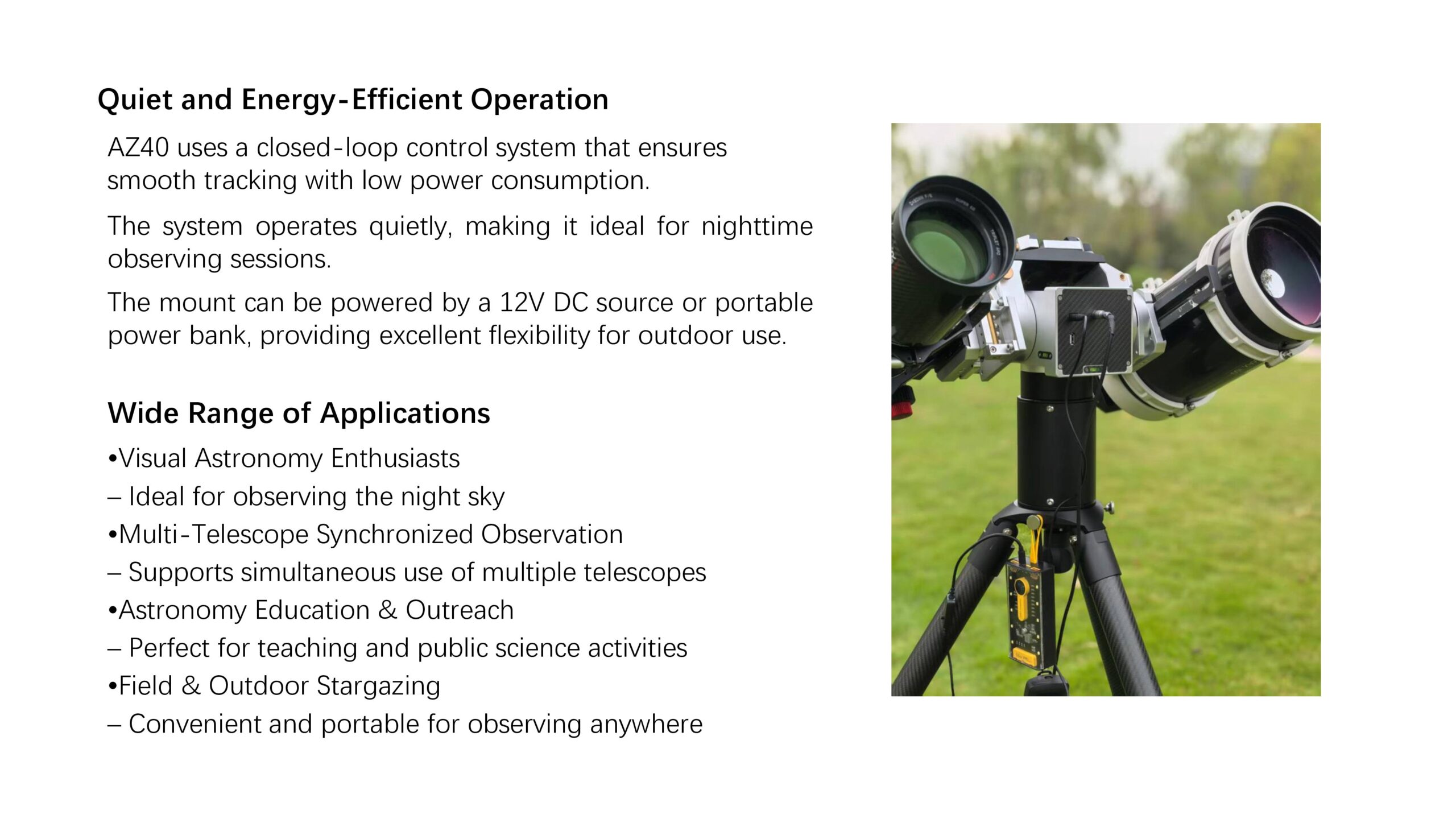 Quiet and Energy-Efficient Operation

AZ40 uses a closed-loop control system that ensures smooth tracking with low power consumption.

The system operates quietly, making it ideal for nighttime observing sessions.

The mount can be powered by a 12V DC source or portable power bank, providing excellent flexibility for outdoor use.

Wide Range of Applications

•Visual Astronomy Enthusiasts
– Ideal for observing the night sky
•Multi-Telescope Synchronized Observation
– Supports simultaneous use of multiple telescopes
•Astronomy Education & Outreach
– Perfect for teaching and public science activities
•Field & Outdoor Stargazing
– Convenient and portable for observing anywhere